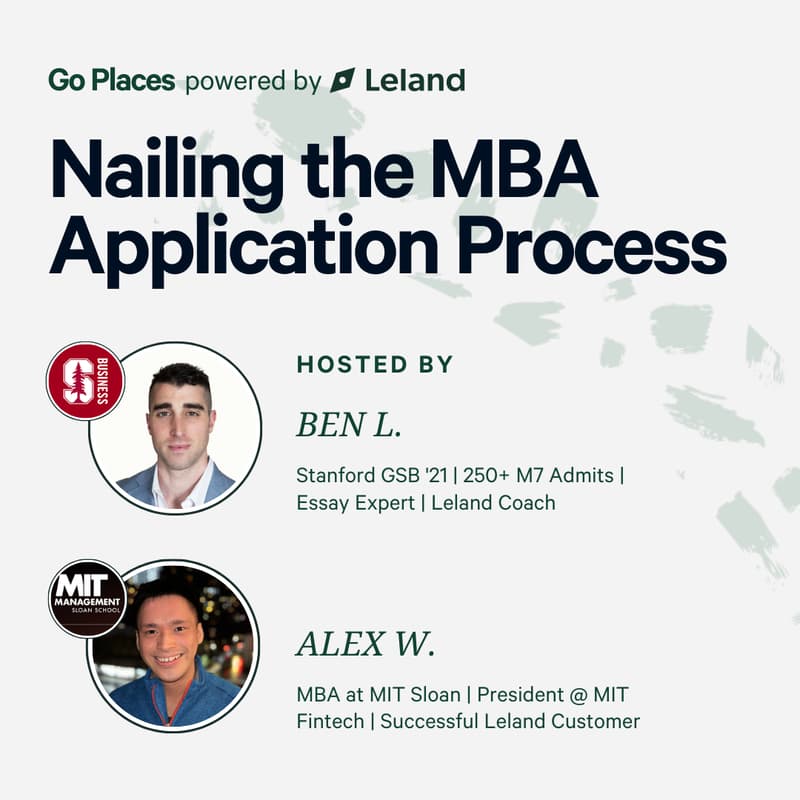 Go Places powered by Leland

Nailing the MBA Application Process

S BUSINESS

HOSTED BY

BEN L.

Stanford GSB '21 | 250+ M7 Admits | Essay Expert | Leland Coach

MIT MANAGEMENT SLOAN SCHOOL

ALEX W.

MBA at MIT Sloan | President @ MIT Fintech | Successful Leland Customer